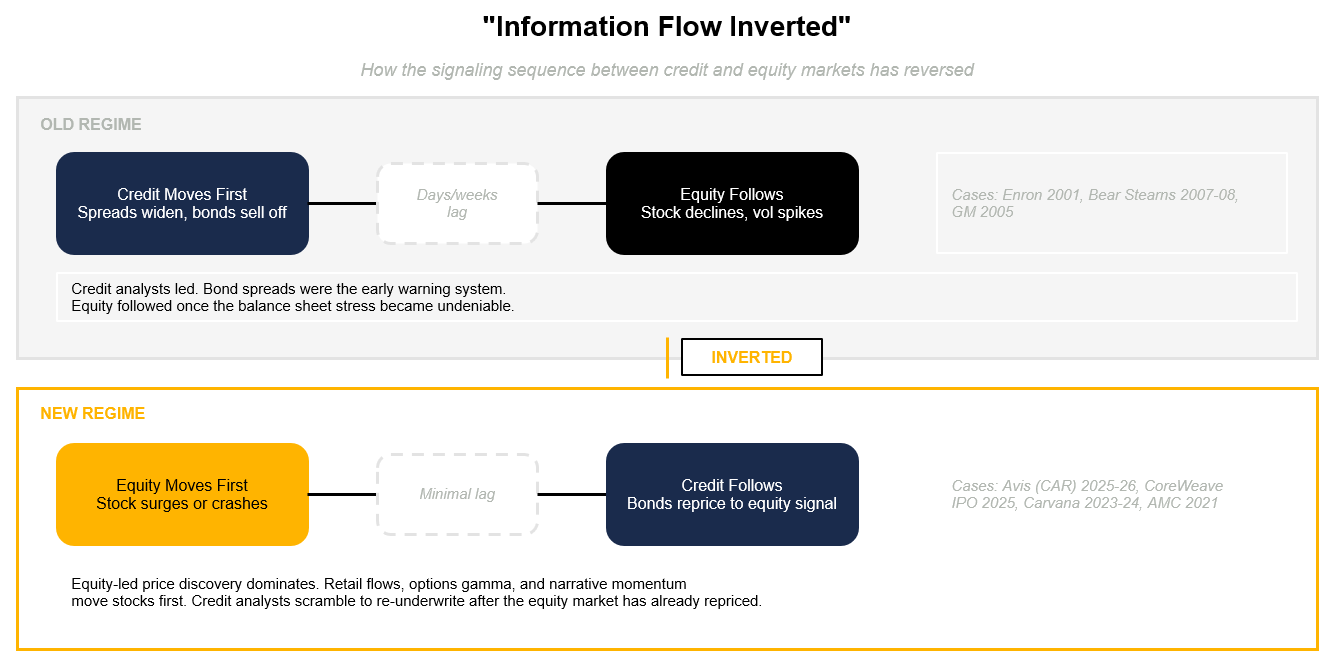 "Information Flow Inverted"

How the signaling sequence between credit and equity markets has reversed

OLD REGIME

Credit Moves First
Spreads widen, bonds sell off

Days/weeks lag

Equity Follows
Stock declines, vol spikes

Cases: Enron 2001, Bear Stearns 2007-08, GM 2005

Credit analysts led. Bond spreads were the early warning system.
Equity followed once the balance sheet stress became undeniable.

INVERTED

NEW REGIME

Equity Moves First
Stock surges or crashes

Minimal lag

Credit Follows
Bonds reprice to equity signal

Cases: Avis (CAR) 2025-26, CoreWeave IPO 2025, Carvana 2023-24, AMC 2021

Equity-led price discovery dominates. Retail flows, options gamma, and narrative momentum move stocks first. Credit analysts scramble to re-underwrite after the equity market has already repriced.